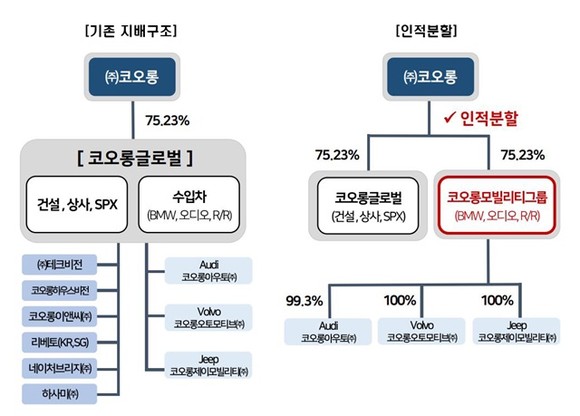 [기존 지배구조]

㈜코오롱

75.23%

[ 코오롱글로벌 ]

건설, 상사, SPX

수입차
(BMW, 오디오, R/R)

㈜테크비전

코오롱하우스비전

코오롱이앤씨㈜

리베토(KR,SG)

네이처브리지㈜

하사미㈜

Audi
코오롱아우토㈜

Volvo
코오롱오토모티브㈜

Jeep
코오롱제이모빌리티㈜

[인적분할]

㈜코오롱

✓ 인적분할

75.23%

75.23%

코오롱글로벌
(건설, 상사, SPX)

코오롱모빌리티그룹
(BMW, 오디오, R/R)

99.3%

100%

100%

Audi
코오롱아우토㈜

Volvo
코오롱오토모티브㈜

Jeep
코오롱제이모빌리티㈜